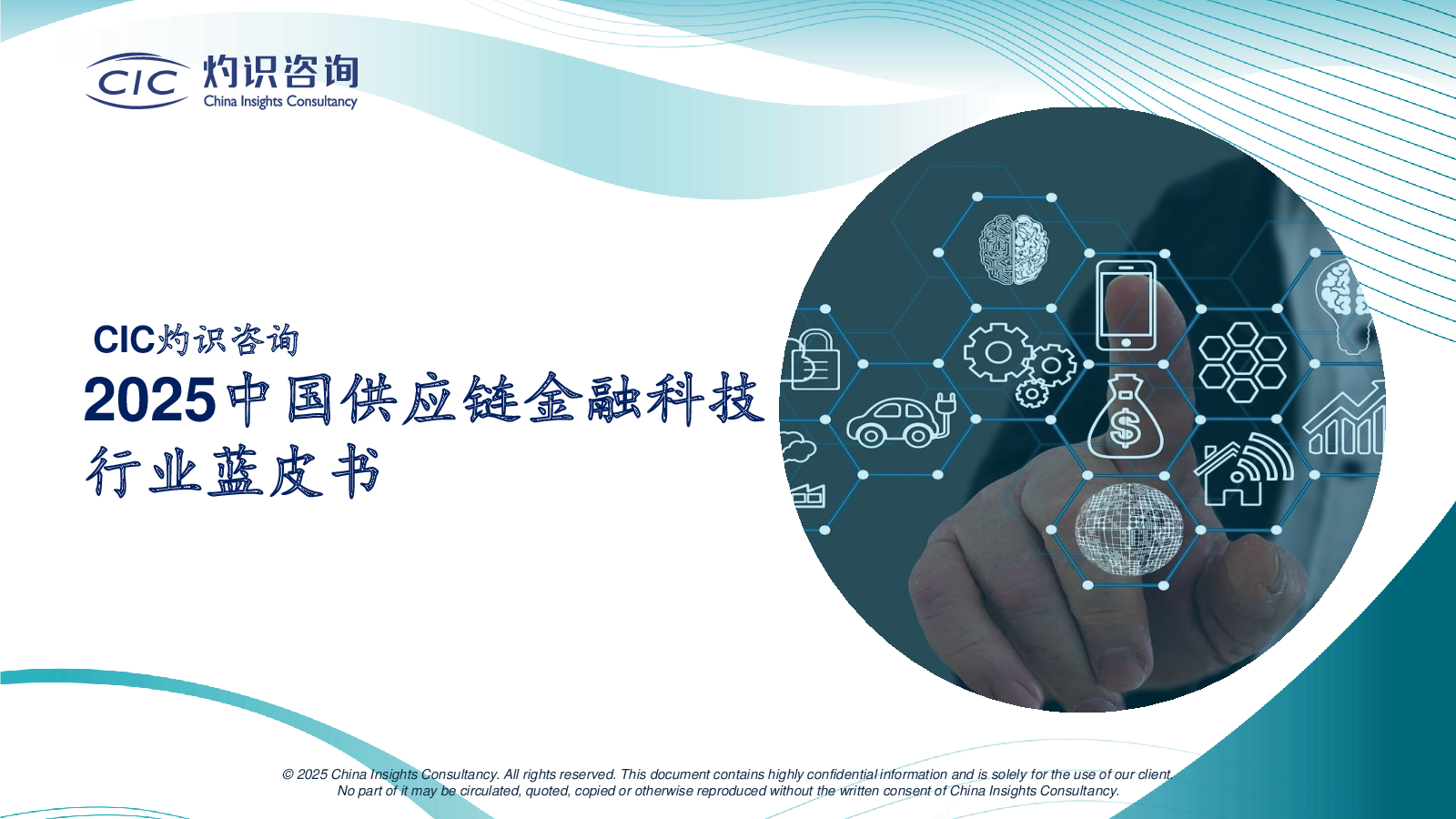 CIC 灼识咨询
China Insights Consultancy

CIC灼识咨询

2025中国供应链金融科技行业蓝皮书

© 2025 China Insights Consultancy. All rights reserved. This document contains highly confidential information and is solely for the use of our client. No part of it may be circulated, quoted, copied or otherwise reproduced without the written consent of China Insights Consultancy.